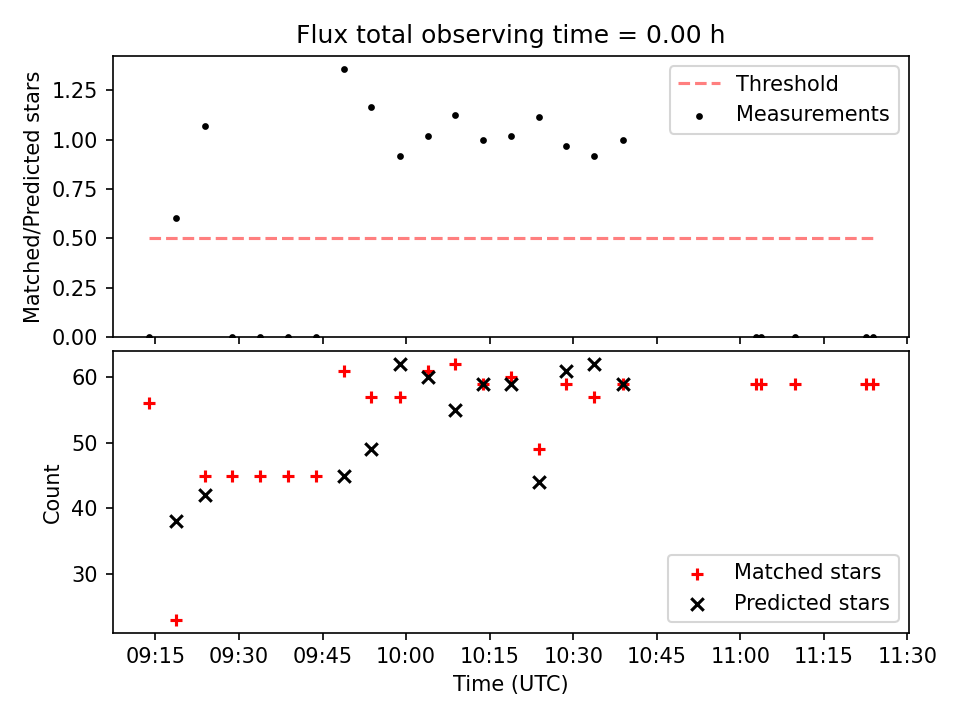 Flux total observing time = 0.00 h

Matched/Predicted stars

1.25
1.00
0.75
0.50
0.25
0.00

Threshold
Measurements

Count

60
50
40
30

Matched stars
Predicted stars

09:15 09:30 09:45 10:00 10:15 10:30 10:45 11:00 11:15 11:30
Time (UTC)